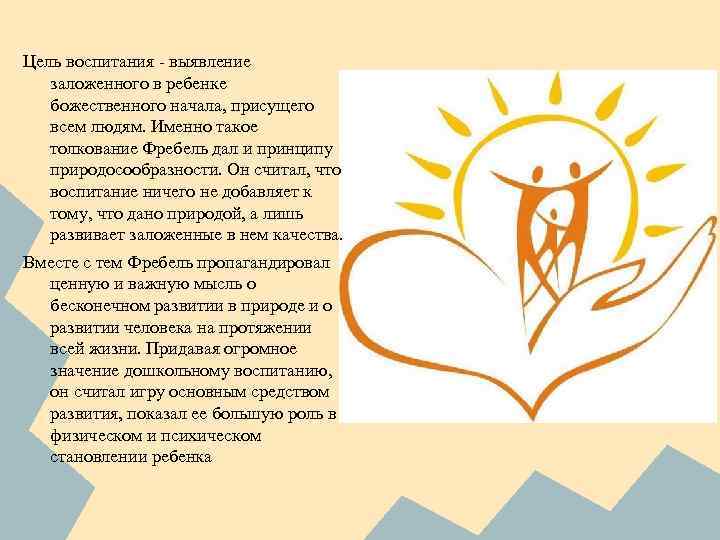 Цель воспитания - выявление заложенного в ребенке божественного начала, присущего всем людям. Именно такое толкование Фребель дал и принципу природосообразности. Он считал, что воспитание ничего не добавляет к тому, что дано природой, а лишь развивает заложенные в нем качества.

Вместе с тем Фребель пропагандировал ценную и важную мысль о бесконечном развитии в природе и о развитии человека на протяжении всей жизни. Придавая огромное значение дошкольному воспитанию, он считал игру основным средством развития, показал ее большую роль в физическом и психическом становлении ребенка